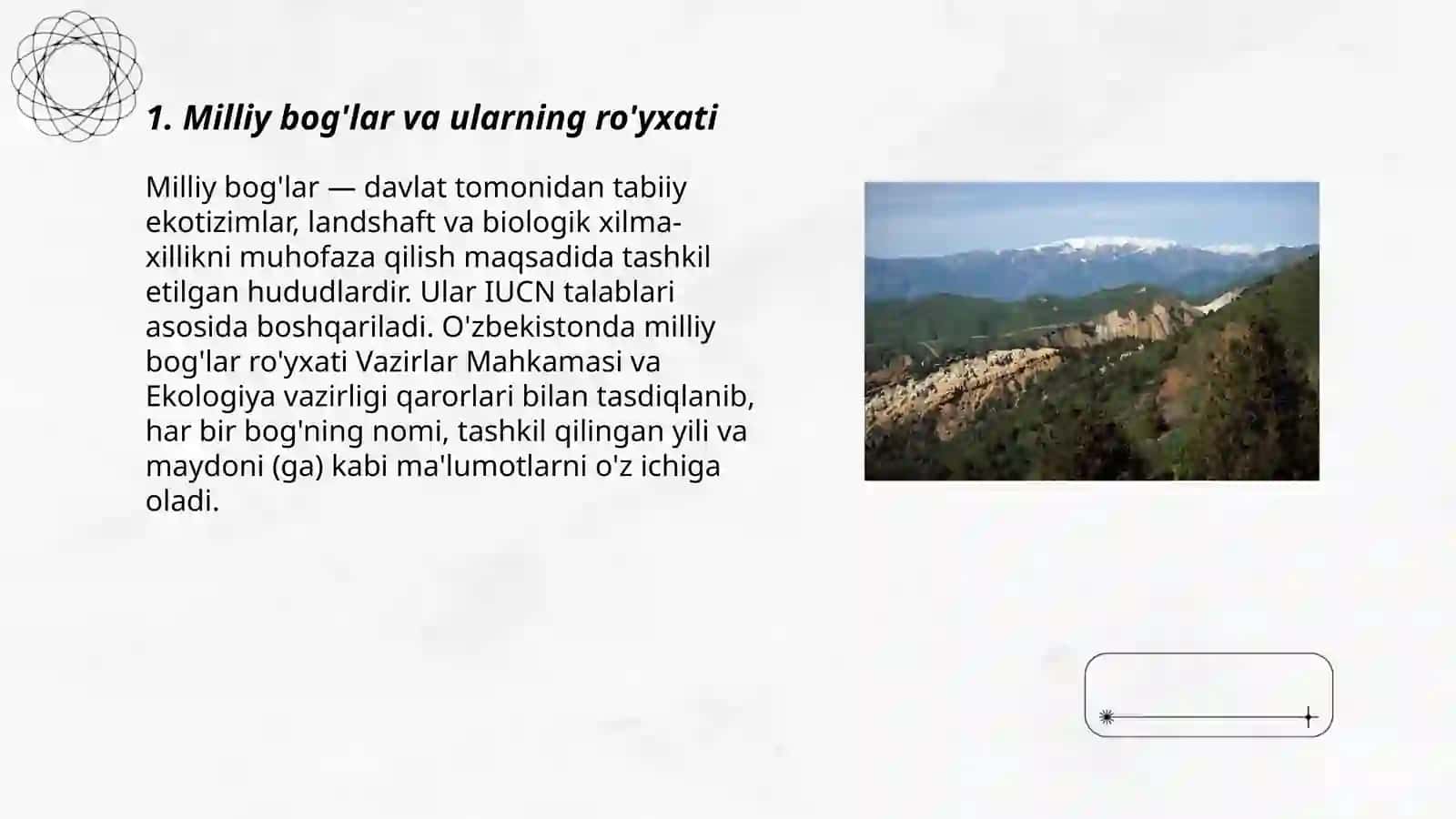 1. Milliy bog'lar va ularning ro'yxati

Milliy bog'lar — davlat tomonidan tabiiy ekotizimlar, landshaft va biologik xilma-xillikni muhofaza qilish maqsadida tashkil etilgan hududlardir. Ular IUCN talablari asosida boshqariladi. O'zbekistonda milliy bog'lar ro'yxati Vazirlar Mahkamasi va Ekologiya vazirligi qarorlari bilan tasdiqlanib, har bir bog'ning nomi, tashkil qilingan yili va maydoni (ga) kabi ma'lumotlarni o'z ichiga oladi.